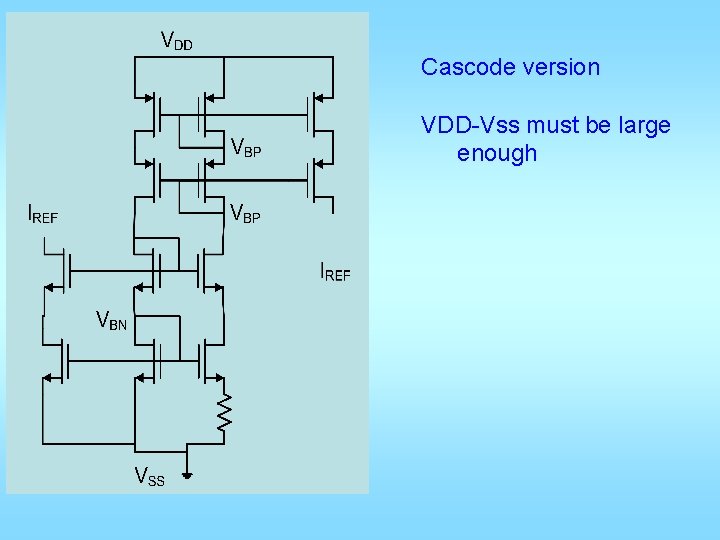 $V_{DD}$

$V_{BP}$

$V_{BP}$

$I_{REF}$

$I_{REF}$

$V_{BN}$

$V_{SS}$

Cascode version

VDD-Vss must be large enough